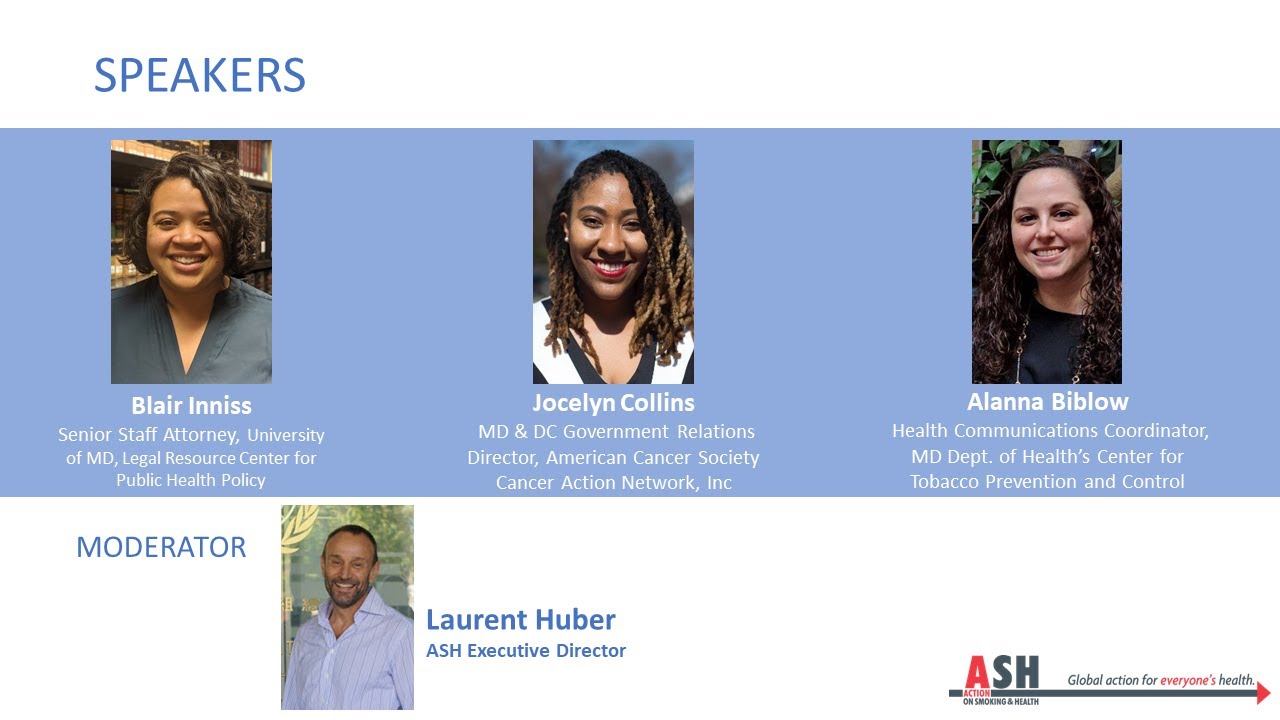 SPEAKERS

Blair Inniss
Senior Staff Attorney, University of MD, Legal Resource Center for Public Health Policy

Jocelyn Collins
MD & DC Government Relations Director, American Cancer Society Cancer Action Network, Inc

Alanna Biblow
Health Communications Coordinator, MD Dept. of Health's Center for Tobacco Prevention and Control

MODERATOR

Laurent Huber
ASH Executive Director

ASH
ACTION ON SMOKING & HEALTH
Global action for everyone's health.